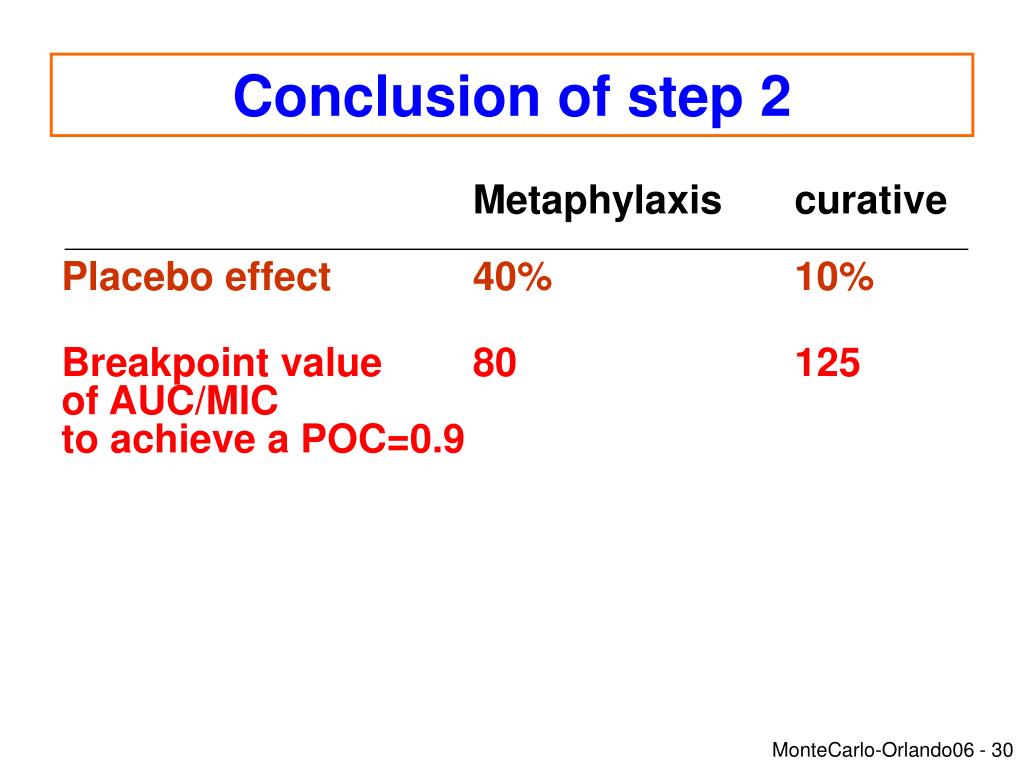 Conclusion of step 2

| | Metaphylaxis | curative |
|---|---|---|
| Placebo effect | 40% | 10% |
| Breakpoint value of AUC/MIC to achieve a POC=0.9 | 80 | 125 |

MonteCarlo-Orlando06 - 30